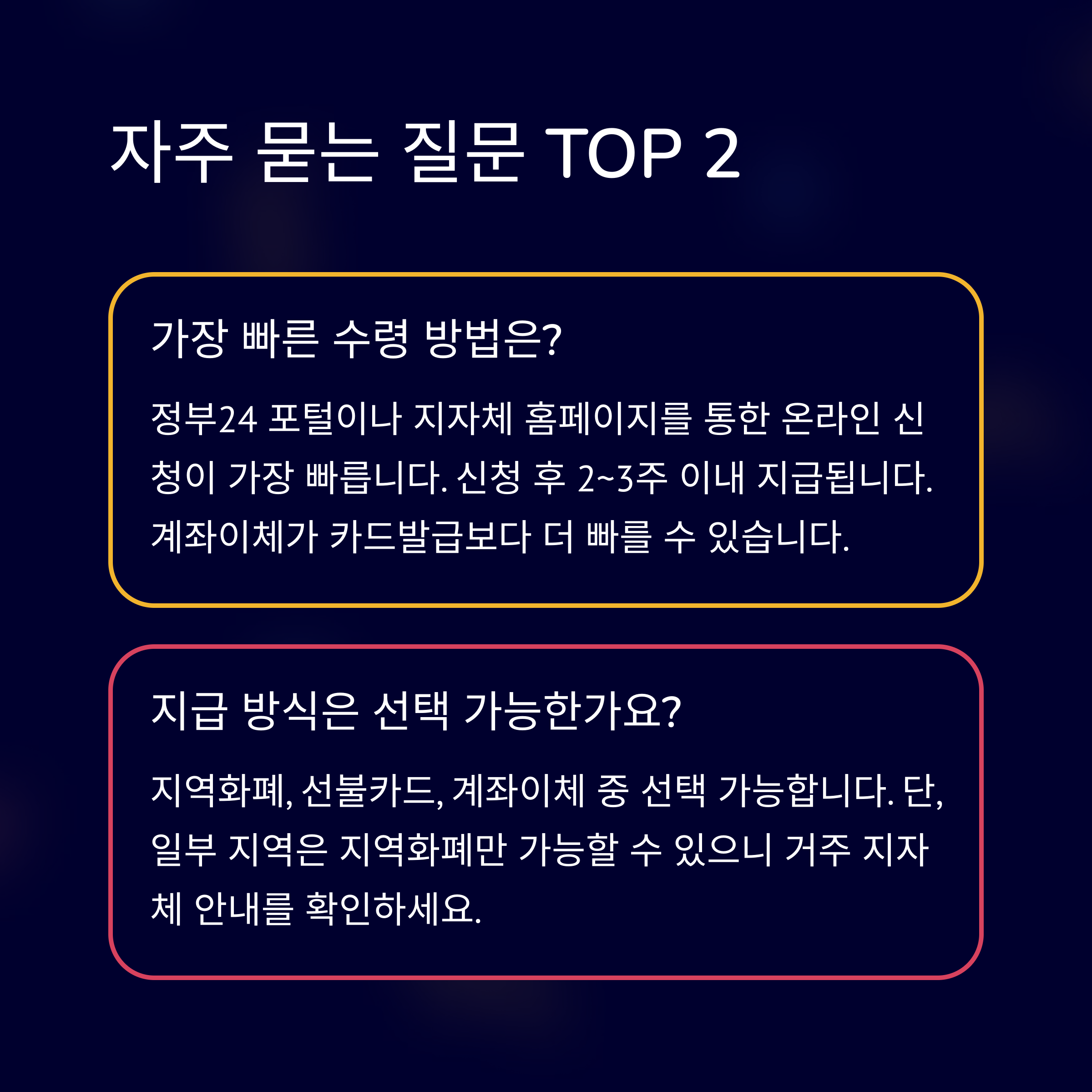 자주 묻는 질문 TOP 2

가장 빠른 수령 방법은?

정부24 포털이나 지자체 홈페이지를 통한 온라인 신청이 가장 빠릅니다. 신청 후 2~3주 이내 지급됩니다. 계좌이체가 카드발급보다 더 빠를 수 있습니다.

지급 방식은 선택 가능한가요?

지역화폐, 선불카드, 계좌이체 중 선택 가능합니다. 단, 일부 지역은 지역화폐만 가능할 수 있으니 거주 지자체 안내를 확인하세요.